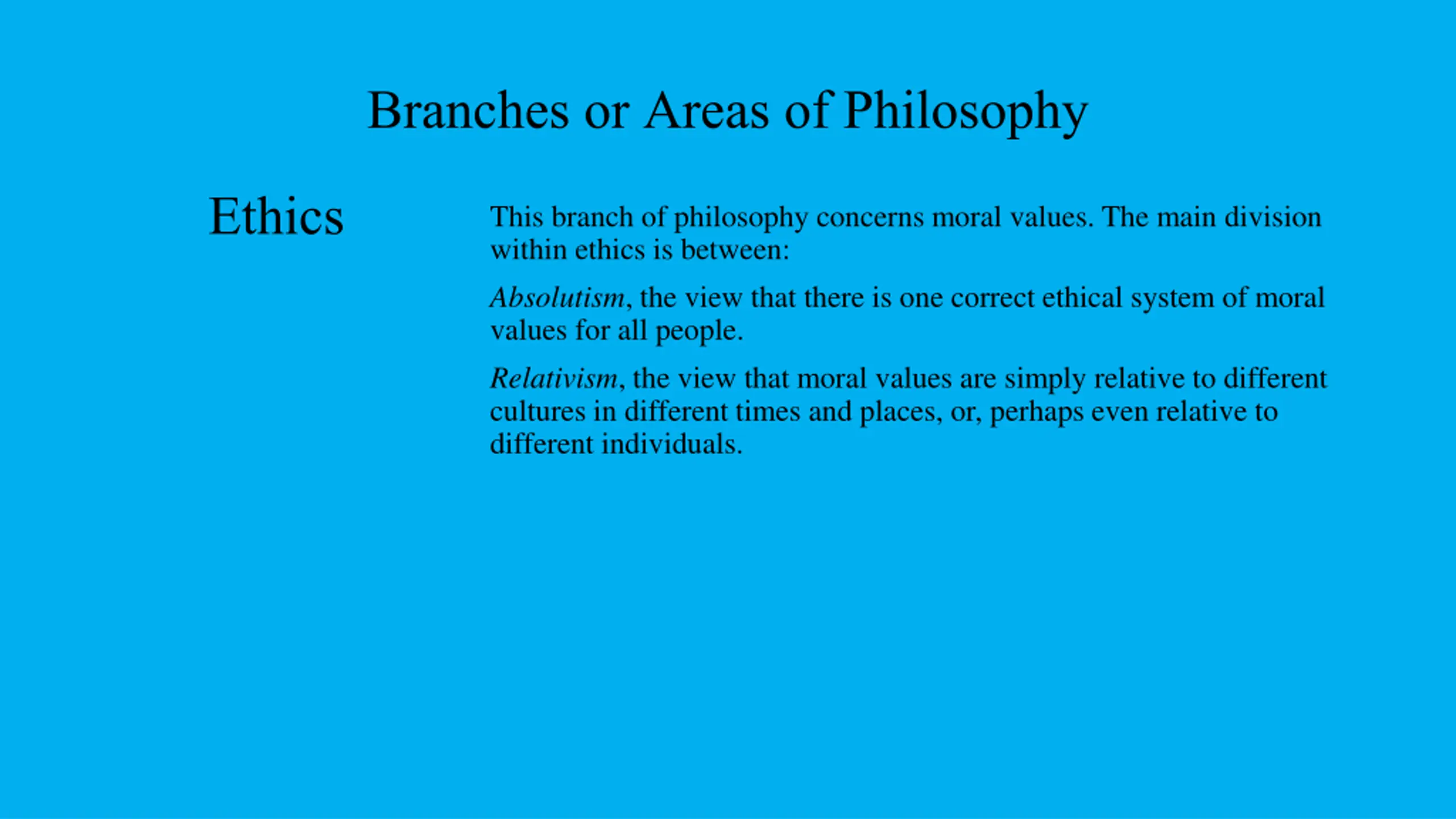 Branches or Areas of Philosophy

Ethics

This branch of philosophy concerns moral values. The main division within ethics is between:

Absolutism, the view that there is one correct ethical system of moral values for all people.

Relativism, the view that moral values are simply relative to different cultures in different times and places, or, perhaps even relative to different individuals.